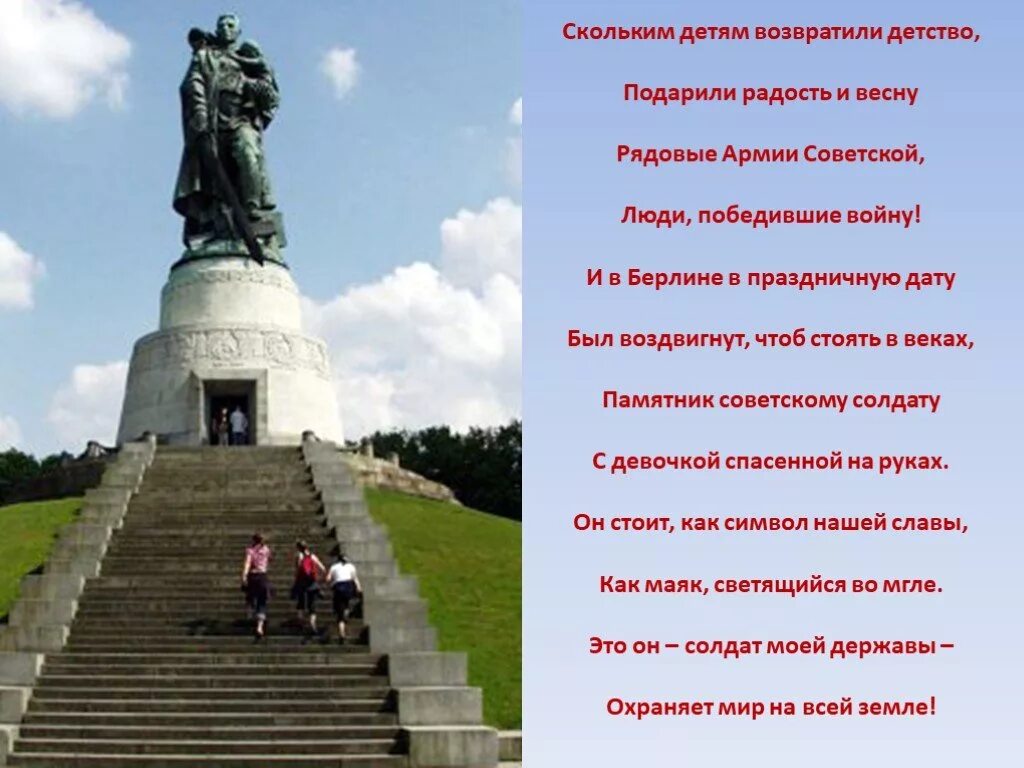 Скольким детям возвратили детство,

Подарили радость и весну

Рядовые Армии Советской,

Люди, победившие войну!

И в Берлине в праздничную дату

Был воздвигнут, чтоб стоять в веках,

Памятник советскому солдату

С девочкой спасенной на руках.

Он стоит, как символ нашей славы,

Как маяк, светящийся во мгле.

Это он – солдат моей державы –

Охраняет мир на всей земле!